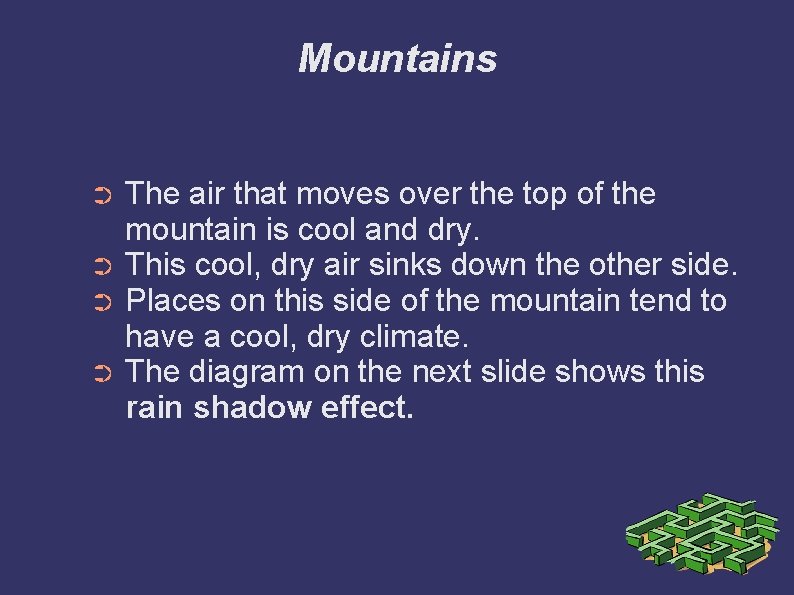 Mountains

➲ The air that moves over the top of the mountain is cool and dry.
➲ This cool, dry air sinks down the other side.
➲ Places on this side of the mountain tend to have a cool, dry climate.
➲ The diagram on the next slide shows this rain shadow effect.